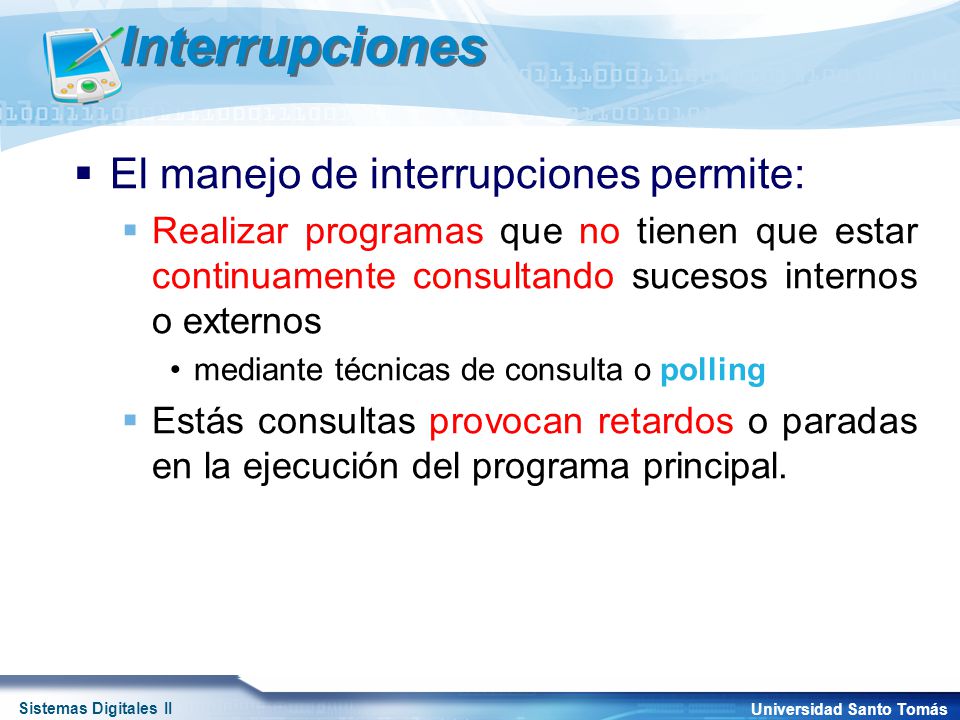 Interrupciones

▪ El manejo de interrupciones permite:

▪ Realizar programas que no tienen que estar continuamente consultando sucesos internos o externos

• mediante técnicas de consulta o polling

▪ Estás consultas provocan retardos o paradas en la ejecución del programa principal.

Sistemas Digitales II

Universidad Santo Tomás